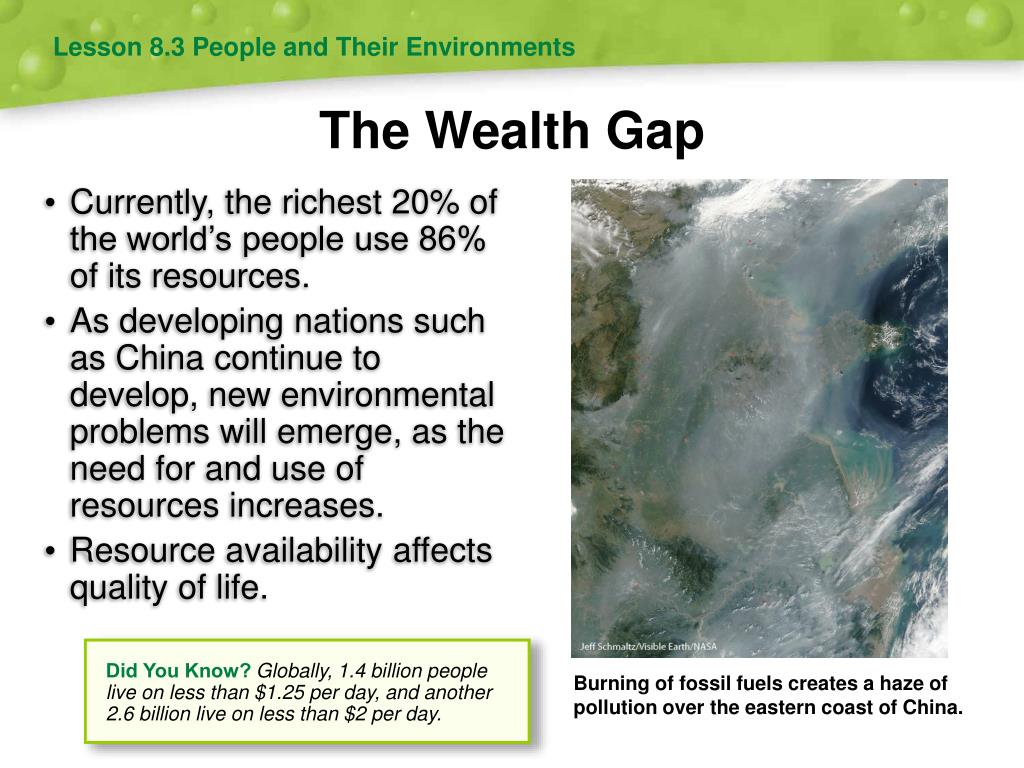 Lesson 8.3 People and Their Environments

The Wealth Gap

• Currently, the richest 20% of the world's people use 86% of its resources.
• As developing nations such as China continue to develop, new environmental problems will emerge, as the need for and use of resources increases.
• Resource availability affects quality of life.

Jeff Schmaltz/Visible Earth/NASA

Did You Know? Globally, 1.4 billion people live on less than \$1.25 per day, and another 2.6 billion live on less than \$2 per day.

Burning of fossil fuels creates a haze of pollution over the eastern coast of China.